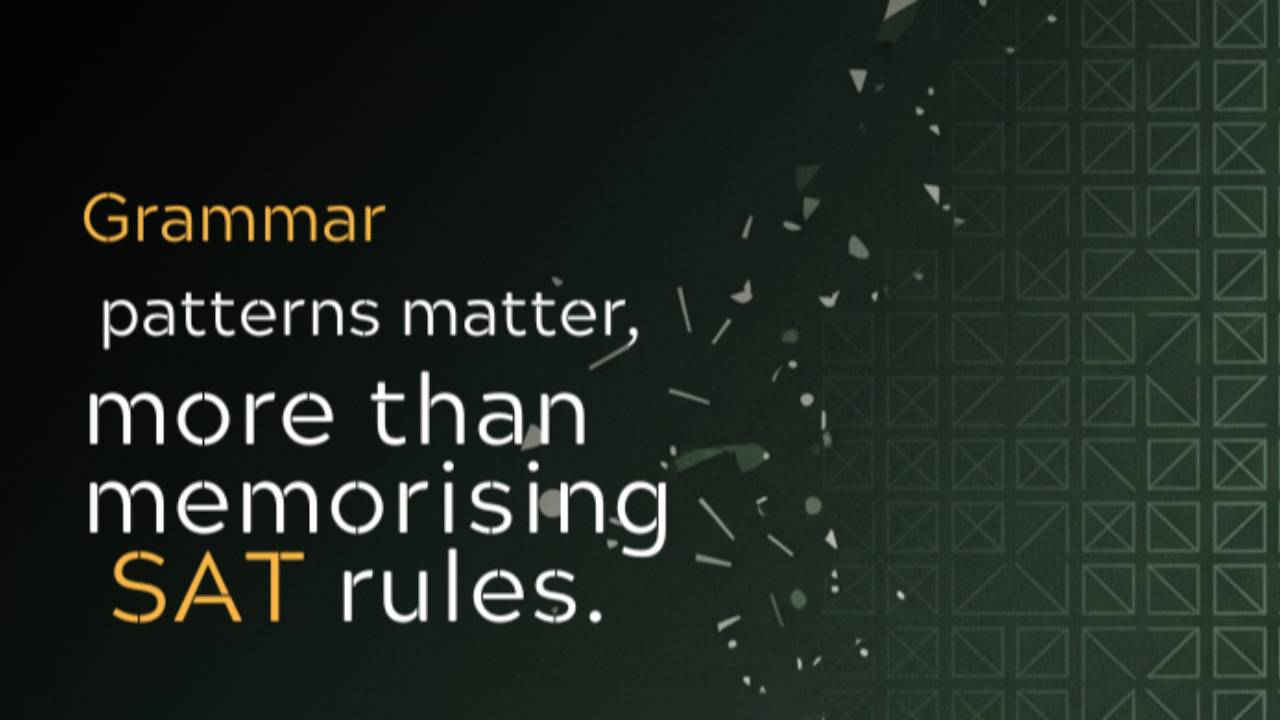 Grammar

patterns matter,

more than memorising SAT rules.